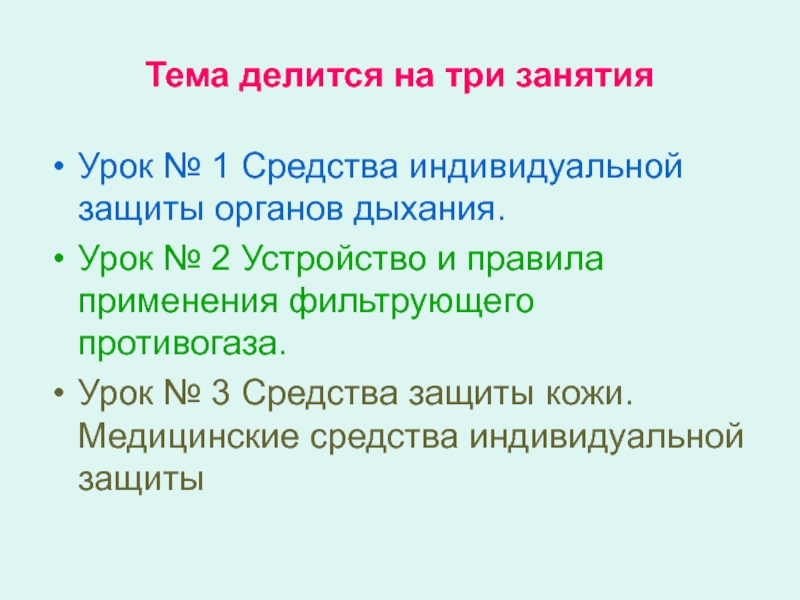 Тема делится на три занятия

• Урок № 1 Средства индивидуальной защиты органов дыхания.
• Урок № 2 Устройство и правила применения фильтрующего противогаза.
• Урок № 3 Средства защиты кожи. Медицинские средства индивидуальной защиты